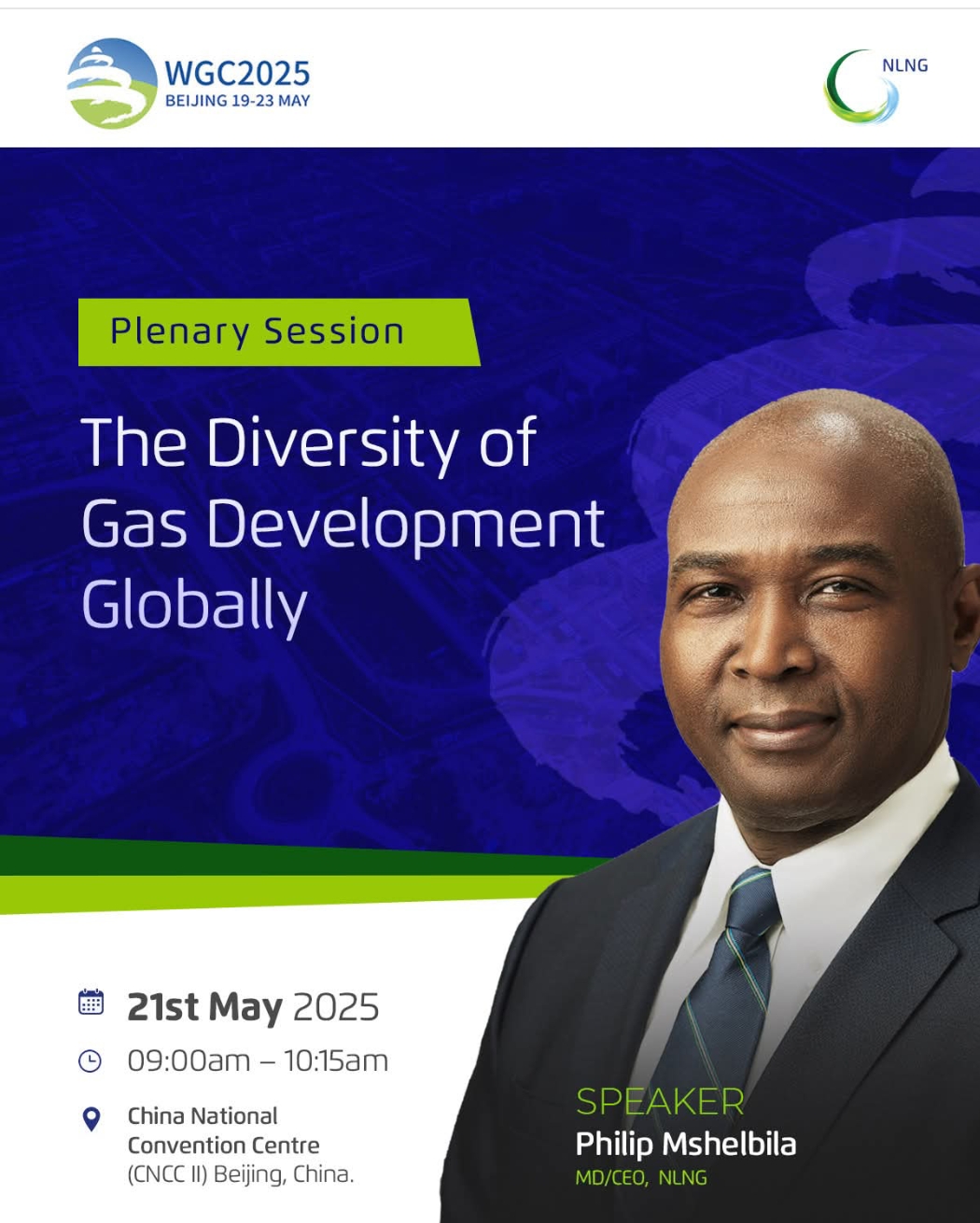 WGC2025
BEIJING 19-23 MAY

NLNG

Plenary Session

The Diversity of Gas Development Globally

21st May 2025

09:00am – 10:15am

China National Convention Centre (CNCC II) Beijing, China.

SPEAKER
Philip Mshelbila
MD/CEO, NLNG